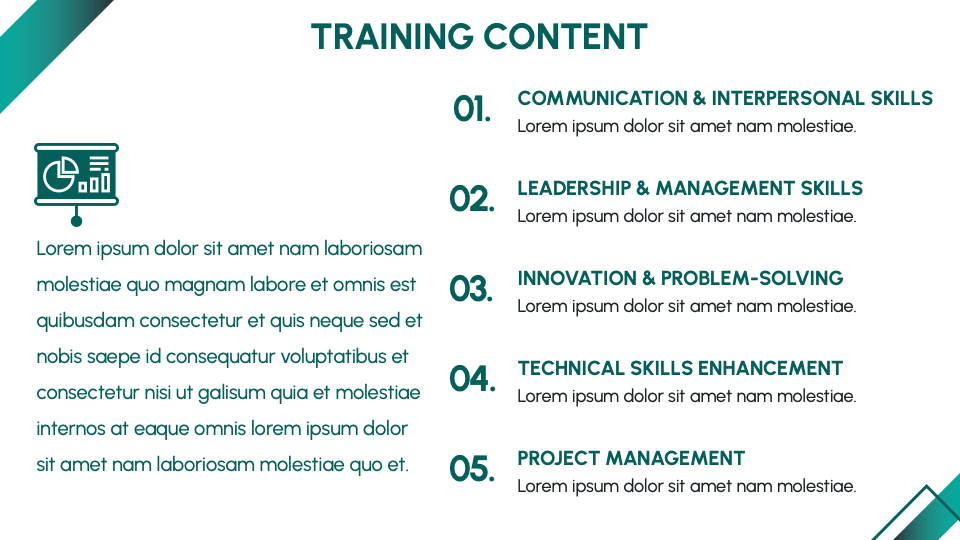 TRAINING CONTENT

Lorem ipsum dolor sit amet nam laboriosam molestiae quo magnam labore et omnis est quibusdam consectetur et quis neque sed et nobis saepe id consequatur voluptatibus et consectetur nisi ut galisum quia et molestiae internos at eaque omnis lorem ipsum dolor sit amet nam laboriosam molestiae quo et.

01.
COMMUNICATION & INTERPERSONAL SKILLS
Lorem ipsum dolor sit amet nam molestiae.

02.
LEADERSHIP & MANAGEMENT SKILLS
Lorem ipsum dolor sit amet nam molestiae.

03.
INNOVATION & PROBLEM-SOLVING
Lorem ipsum dolor sit amet nam molestiae.

04.
TECHNICAL SKILLS ENHANCEMENT
Lorem ipsum dolor sit amet nam molestiae.

05.
PROJECT MANAGEMENT
Lorem ipsum dolor sit amet nam molestiae.